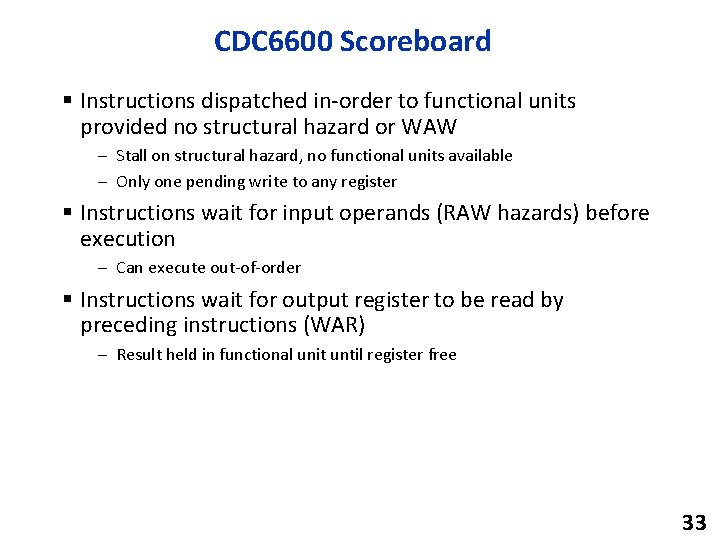 CDC6600 Scoreboard

▪ Instructions dispatched in-order to functional units provided no structural hazard or WAW

– Stall on structural hazard, no functional units available

– Only one pending write to any register

▪ Instructions wait for input operands (RAW hazards) before execution

– Can execute out-of-order

▪ Instructions wait for output register to be read by preceding instructions (WAR)

– Result held in functional unit until register free

33